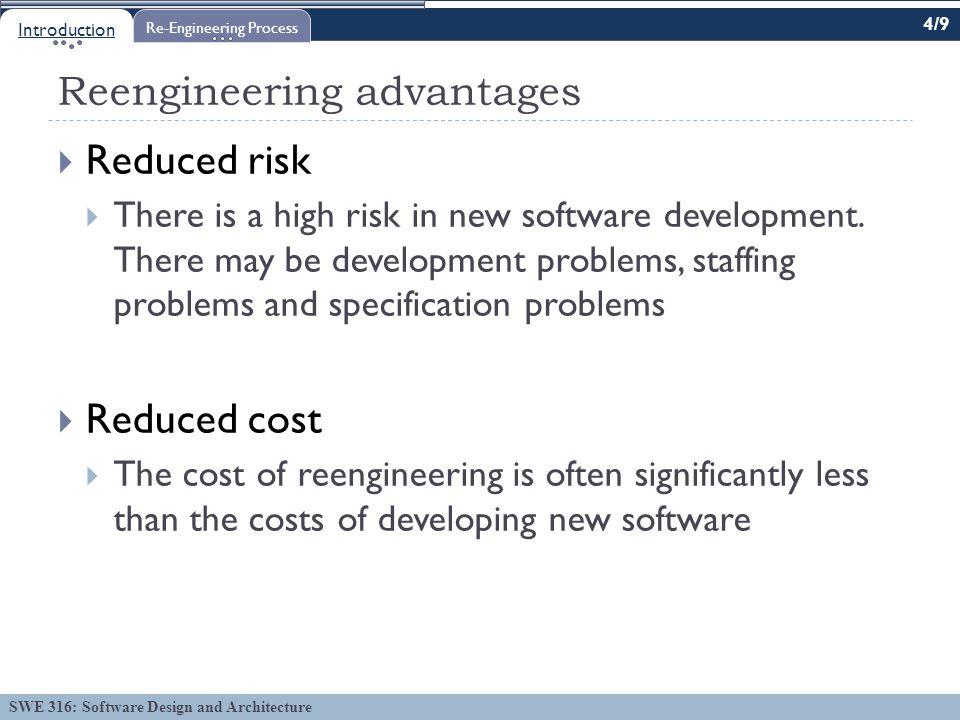 Introduction
Re-Engineering Process
4/9

Reengineering advantages

Reduced risk

There is a high risk in new software development. There may be development problems, staffing problems and specification problems

Reduced cost

The cost of reengineering is often significantly less than the costs of developing new software

SWE 316: Software Design and Architecture